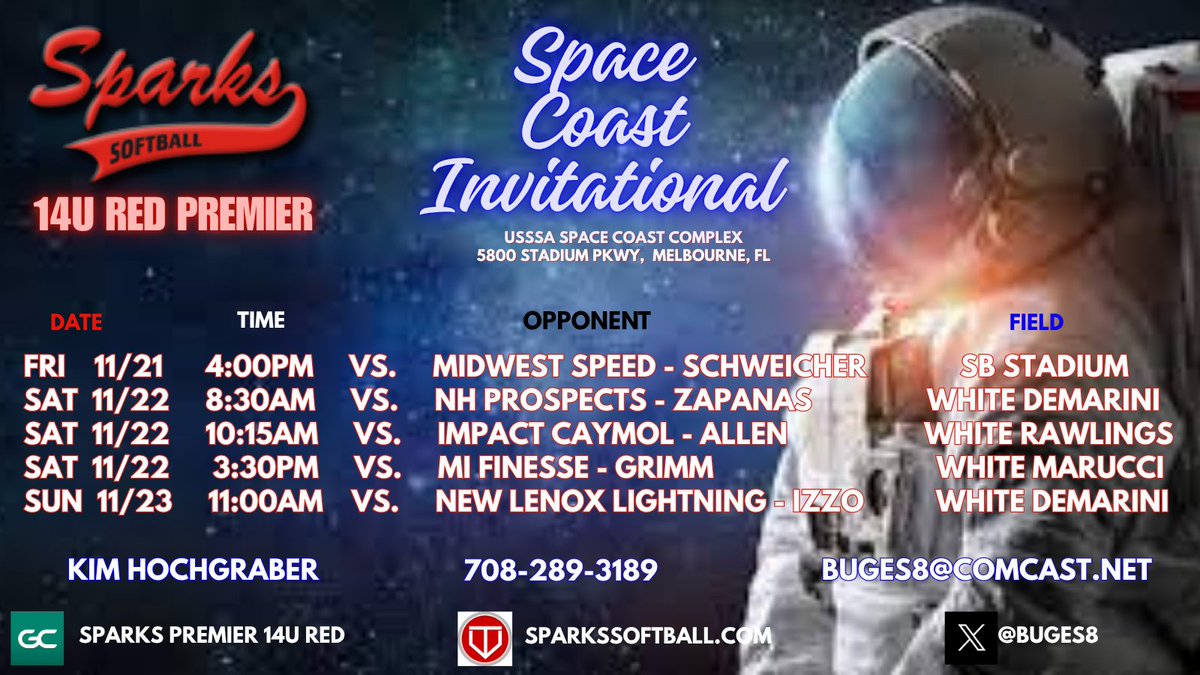 Sparks
SOFTBALL
14U RED PREMIER

Space Coast Invitational
USSSA SPACE COAST COMPLEX
5800 STADIUM PKWY, MELBOURNE, FL

| DATE | TIME | | OPPONENT | FIELD |
|---|---|---|---|---|
| FRI 11/21 | 4:00PM | VS. | MIDWEST SPEED - SCHWEICHER | SB STADIUM |
| SAT 11/22 | 8:30AM | VS. | NH PROSPECTS - ZAPANAS | WHITE DEMARINI |
| SAT 11/22 | 10:15AM | VS. | IMPACT CAYMOL - ALLEN | WHITE RAWLINGS |
| SAT 11/22 | 3:30PM | VS. | MI FINESSE - GRIMM | WHITE MARUCCI |
| SUN 11/23 | 11:00AM | VS. | NEW LENOX LIGHTNING - IZZO | WHITE DEMARINI |

KIM HOCHGRABER 708-289-3189 BUGES8@COMCAST.NET

GC SPARKS PREMIER 14U RED
SPARKSSOFTBALL.COM
@BUGES8